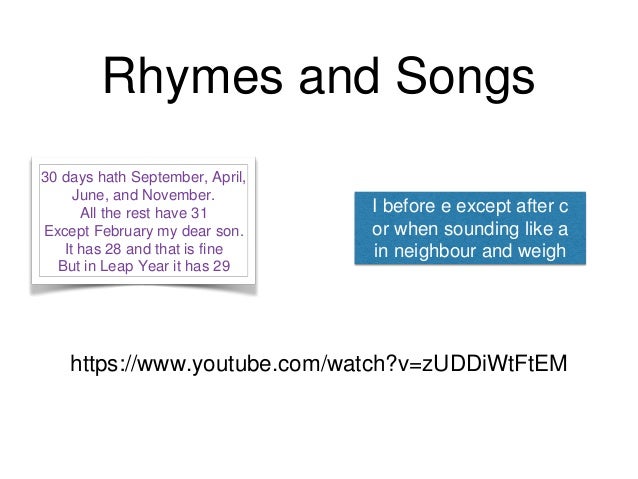 Rhymes and Songs

30 days hath September, April, June, and November. All the rest have 31 Except February my dear son. It has 28 and that is fine But in Leap Year it has 29

I before e except after c or when sounding like a in neighbour and weigh

https://www.youtube.com/watch?v=zUDDiWtFtEM